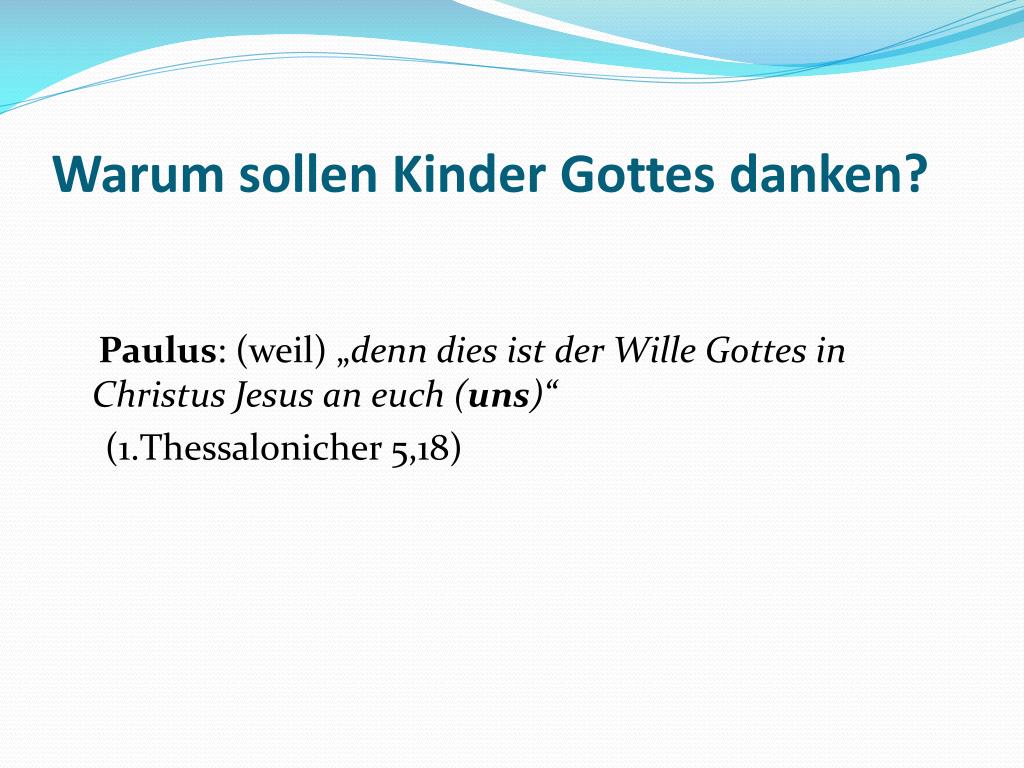 Warum sollen Kinder Gottes danken?

Paulus: (weil) „denn dies ist der Wille Gottes in Christus Jesus an euch (uns)“
(1.Thessalonicher 5,18)